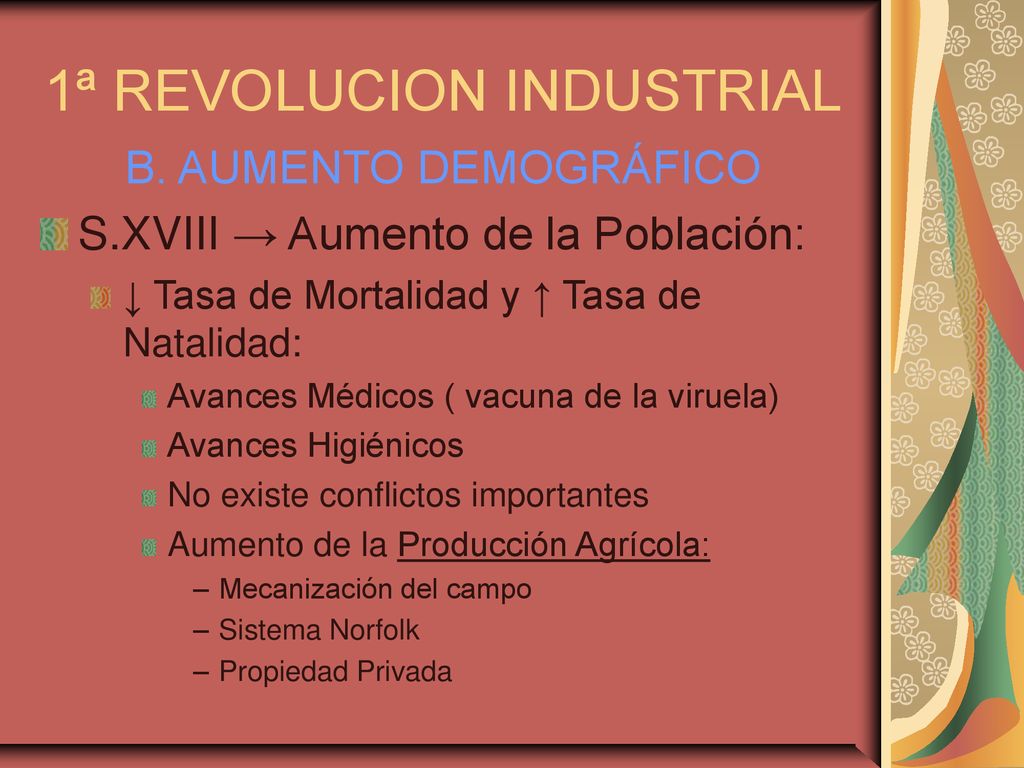 1ª REVOLUCION INDUSTRIAL

B. AUMENTO DEMOGRÁFICO

S.XVIII → Aumento de la Población:

↓ Tasa de Mortalidad y ↑ Tasa de Natalidad:

Avances Médicos ( vacuna de la viruela)

Avances Higiénicos

No existe conflictos importantes

Aumento de la Producción Agrícola:

– Mecanización del campo

– Sistema Norfolk

– Propiedad Privada